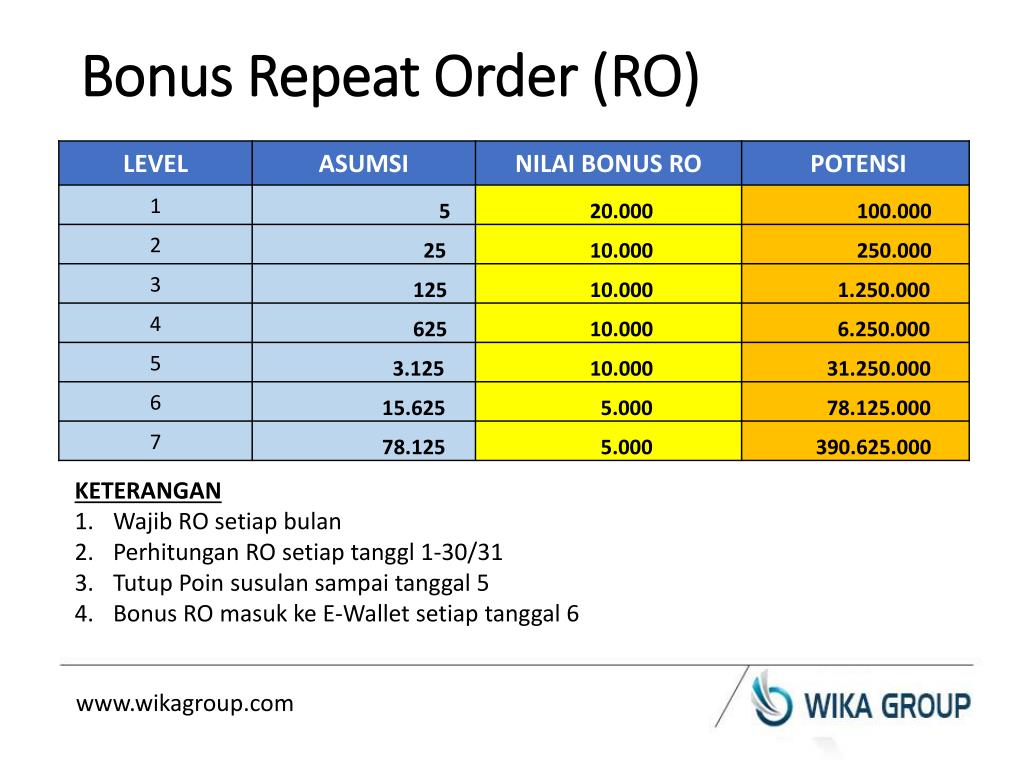 Bonus Repeat Order (RO)

| LEVEL | ASUMSI | NILAI BONUS RO | POTENSI |
|---|---|---|---|
| 1 | 5 | 20.000 | 100.000 |
| 2 | 25 | 10.000 | 250.000 |
| 3 | 125 | 10.000 | 1.250.000 |
| 4 | 625 | 10.000 | 6.250.000 |
| 5 | 3.125 | 10.000 | 31.250.000 |
| 6 | 15.625 | 5.000 | 78.125.000 |
| 7 | 78.125 | 5.000 | 390.625.000 |

KETERANGAN
1. Wajib RO setiap bulan
2. Perhitungan RO setiap tanggl 1-30/31
3. Tutup Poin susulan sampai tanggal 5
4. Bonus RO masuk ke E-Wallet setiap tanggal 6

www.wikagroup.com

WIKA GROUP